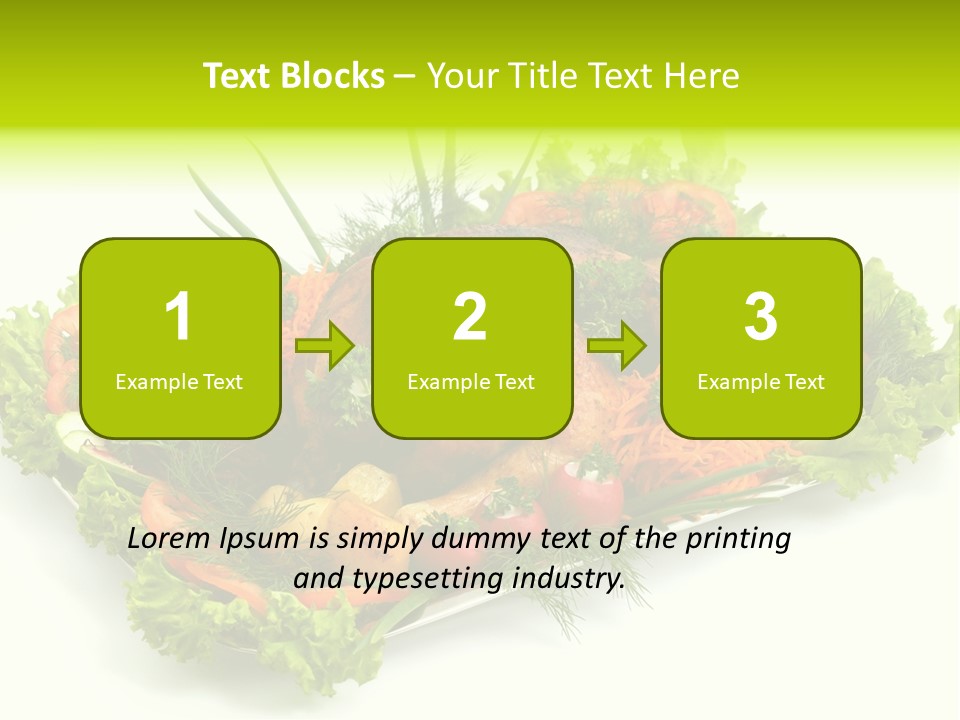 Text Blocks – Your Title Text Here

1
Example Text

2
Example Text

3
Example Text

Lorem Ipsum is simply dummy text of the printing and typesetting industry.